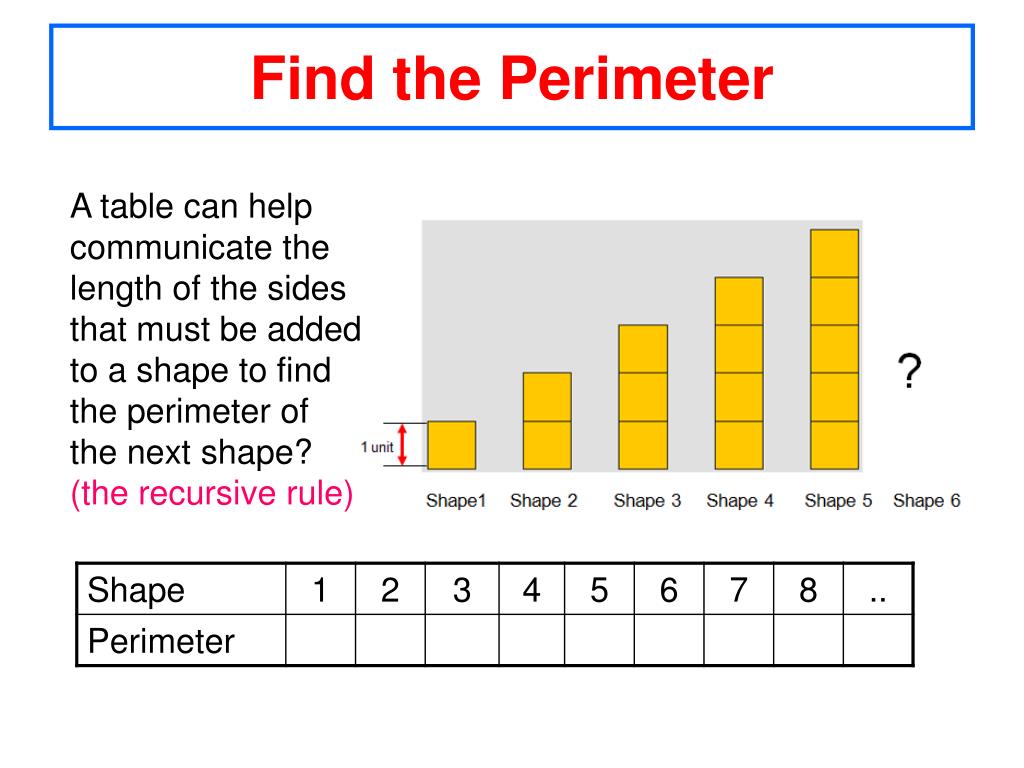 Find the Perimeter

A table can help communicate the length of the sides that must be added to a shape to find the perimeter of the next shape? (the recursive rule)

1 unit

?

Shape1 Shape 2 Shape 3 Shape 4 Shape 5 Shape 6

| Shape | 1 | 2 | 3 | 4 | 5 | 6 | 7 | 8 | .. |
|---|---|---|---|---|---|---|---|---|---|
| Perimeter | | | | | | | | | |